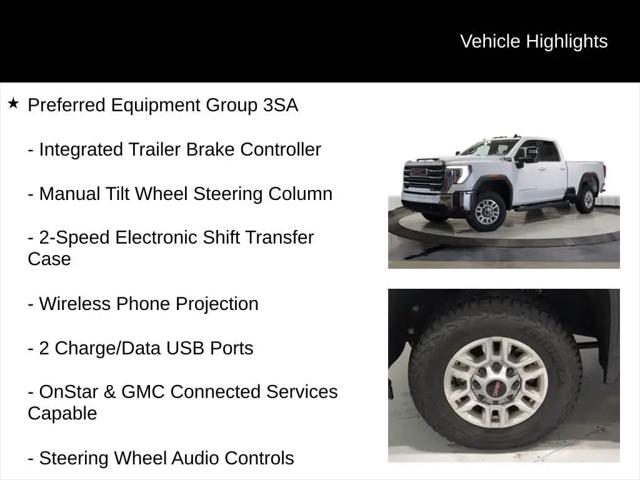 Vehicle Highlights

★ Preferred Equipment Group 3SA

- Integrated Trailer Brake Controller

- Manual Tilt Wheel Steering Column

- 2-Speed Electronic Shift Transfer Case

- Wireless Phone Projection

- 2 Charge/Data USB Ports

- OnStar & GMC Connected Services Capable

- Steering Wheel Audio Controls